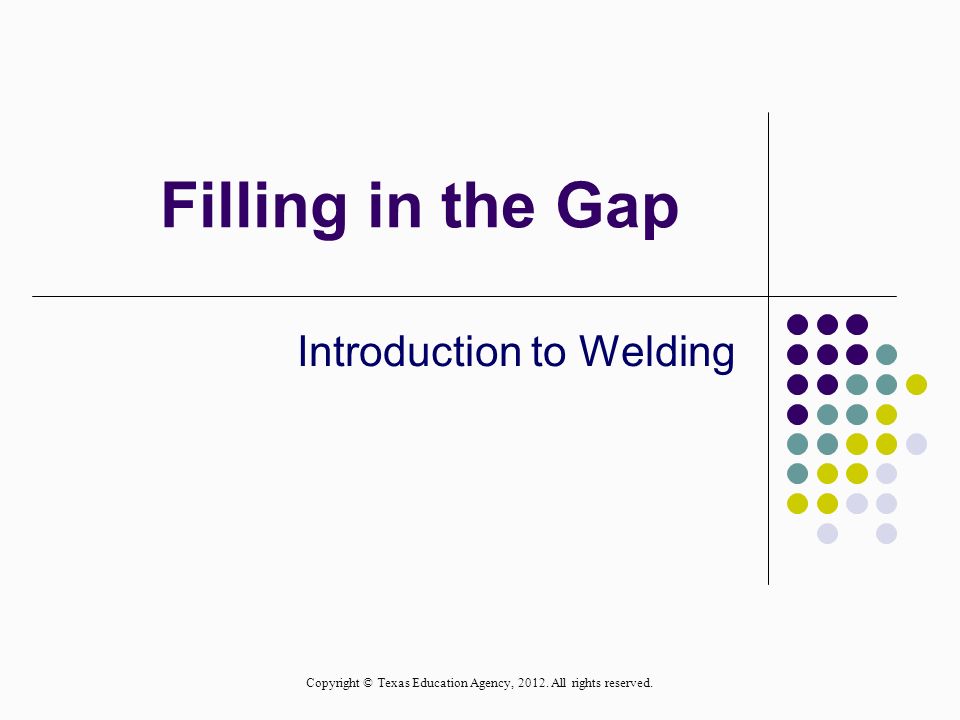 Filling in the Gap

Introduction to Welding

Copyright © Texas Education Agency, 2012. All rights reserved.